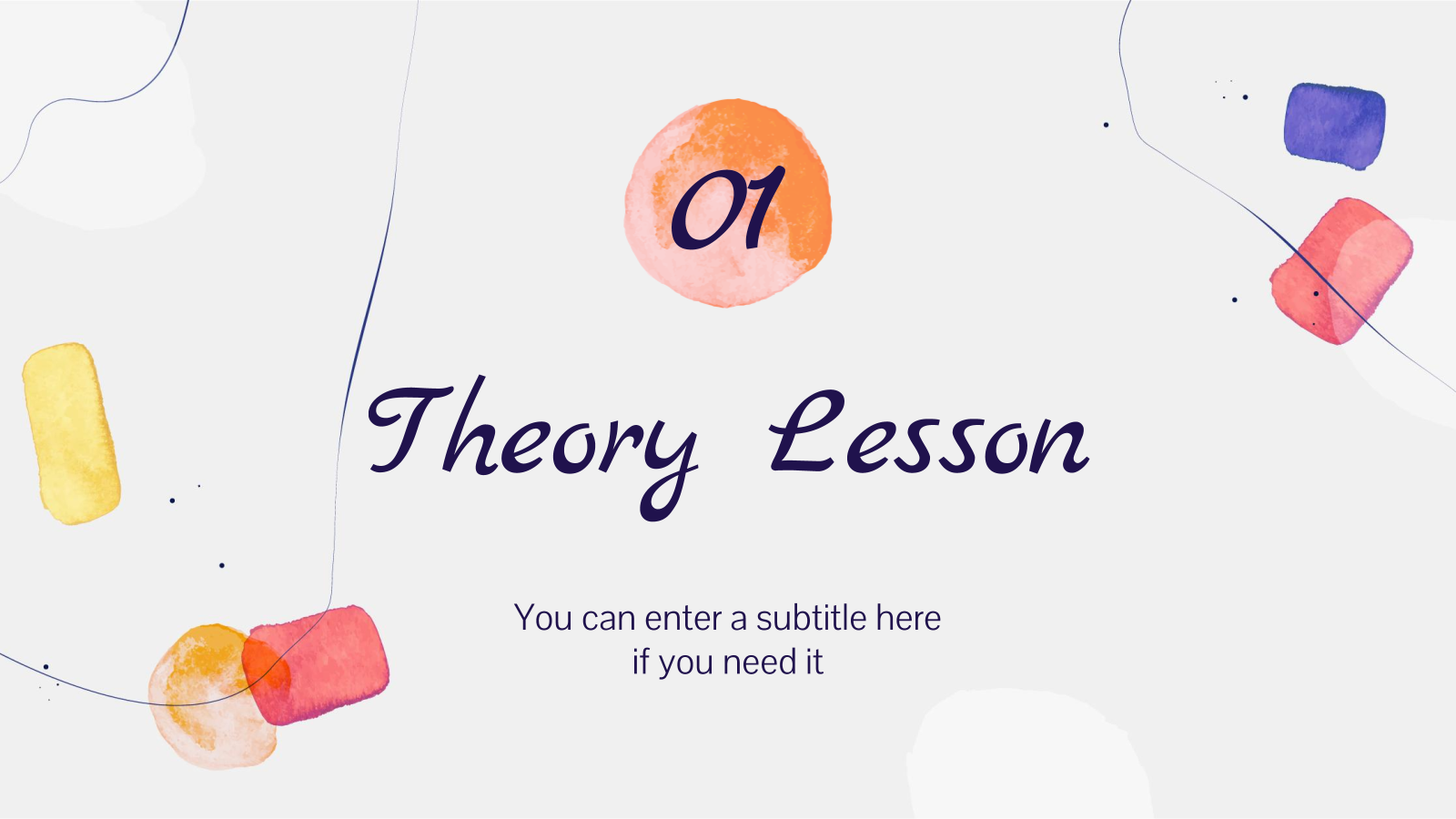 01

Theory Lesson

You can enter a subtitle here
if you need it